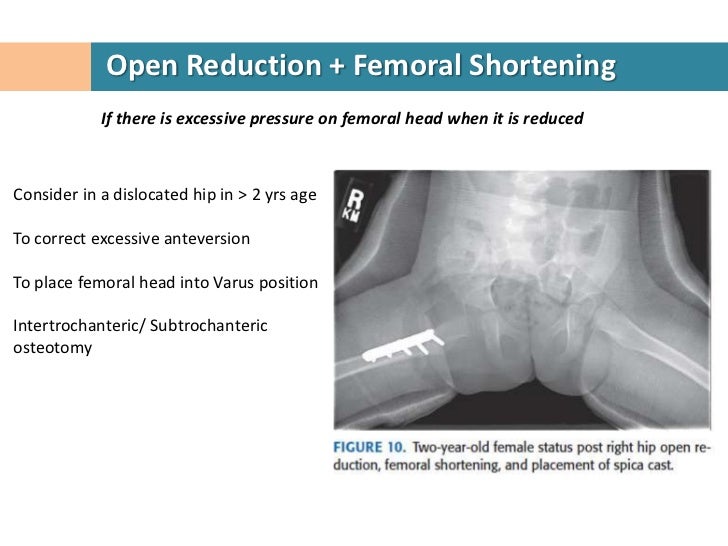 Open Reduction + Femoral Shortening

If there is excessive pressure on femoral head when it is reduced

Consider in a dislocated hip in > 2 yrs age

To correct excessive anteversion

To place femoral head into Varus position

Intertrochanteric/ Subtrochanteric osteotomy

R
KM

FIGURE 10. Two-year-old female status post right hip open reduction, femoral shortening, and placement of spica cast.